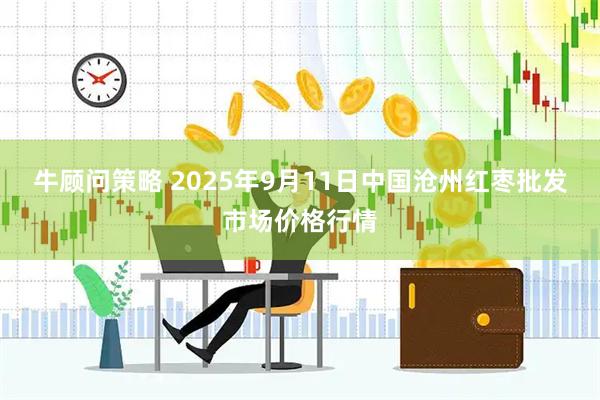 牛顾问策略 2025年9月11日中国沧州红枣批发市场价格行情